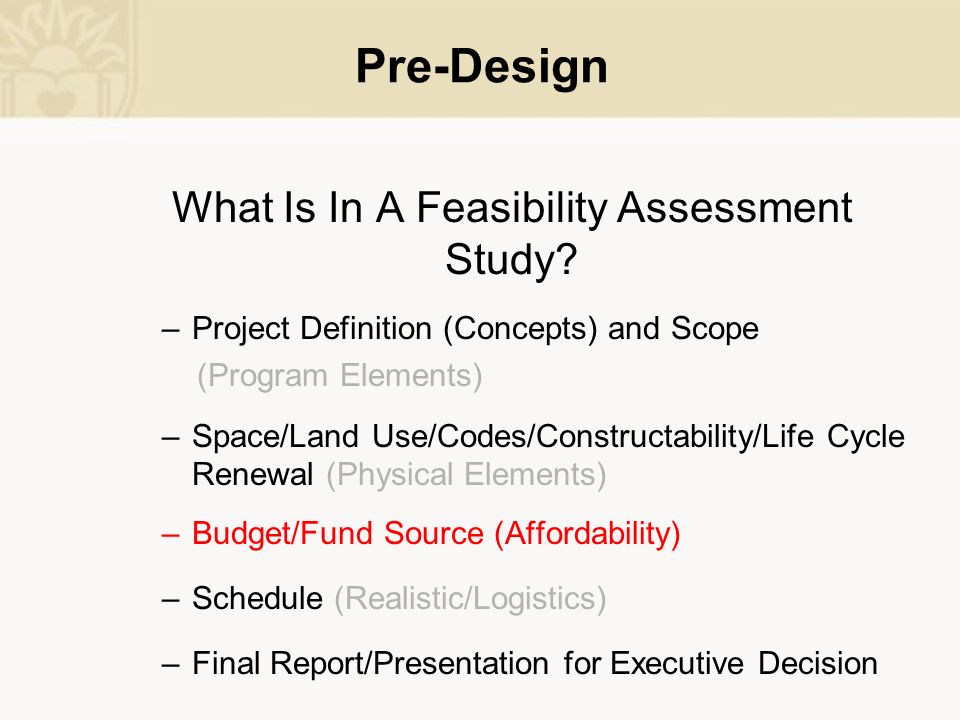 Pre-Design

What Is In A Feasibility Assessment Study?

– Project Definition (Concepts) and Scope (Program Elements)

– Space/Land Use/Codes/Constructability/Life Cycle Renewal (Physical Elements)

– Budget/Fund Source (Affordability)

– Schedule (Realistic/Logistics)

– Final Report/Presentation for Executive Decision